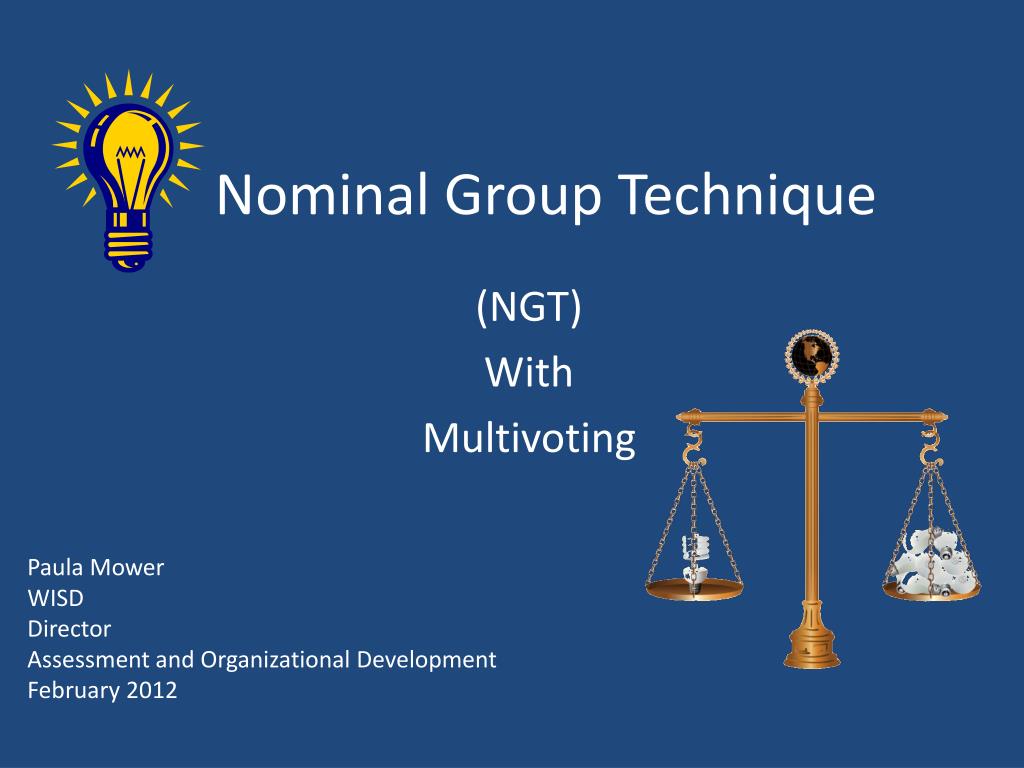 Nominal Group Technique

(NGT)
With
Multivoting

Paula Mower
WISD
Director
Assessment and Organizational Development
February 2012